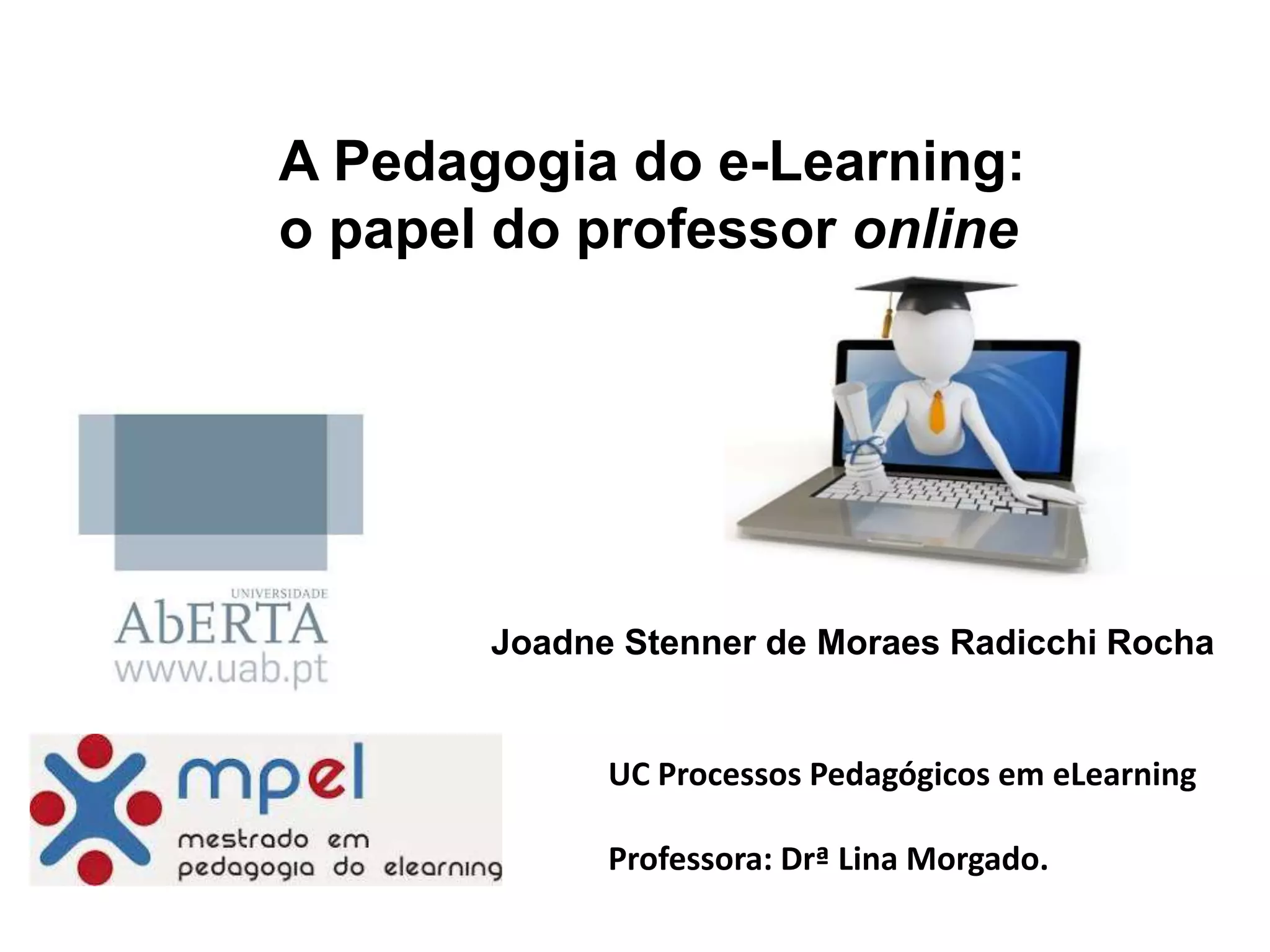 A Pedagogia do e-Learning:
o papel do professor online

UNIVERSIDADE
AbERTA
www.uab.pt

Joadne Stenner de Moraes Radicchi Rocha

mpel
mestrado em
pedagogia do elearning

UC Processos Pedagógicos em eLearning

Professora: Drª Lina Morgado.